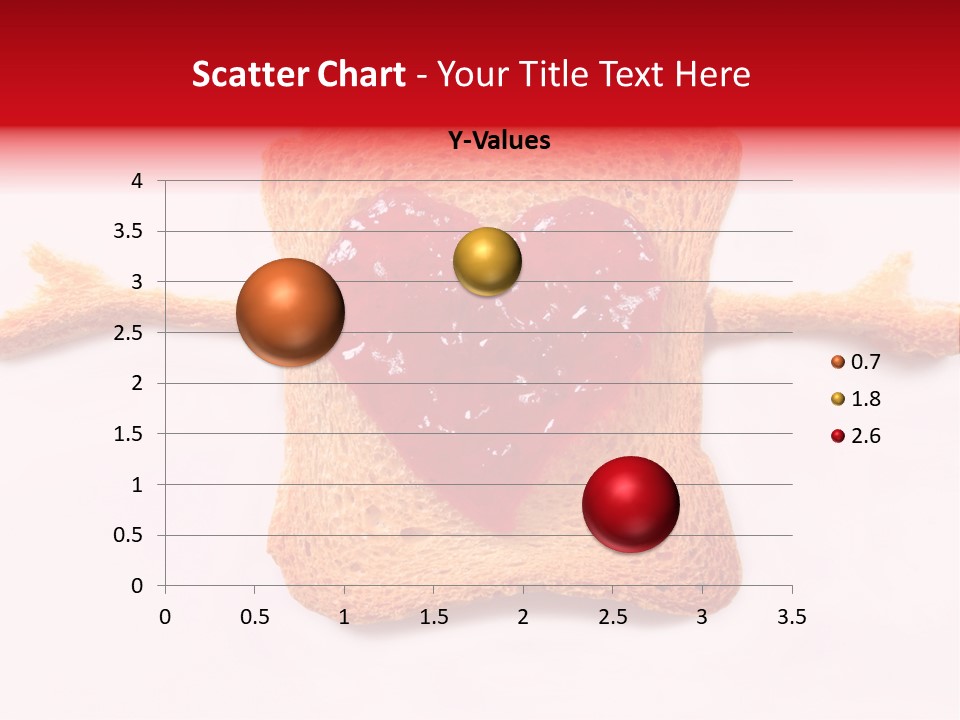 Scatter Chart - Your Title Text Here

Y-Values

4
3.5
3
2.5
2
1.5
1
0.5
0

0 0.5 1 1.5 2 2.5 3 3.5

0.7
1.8
2.6